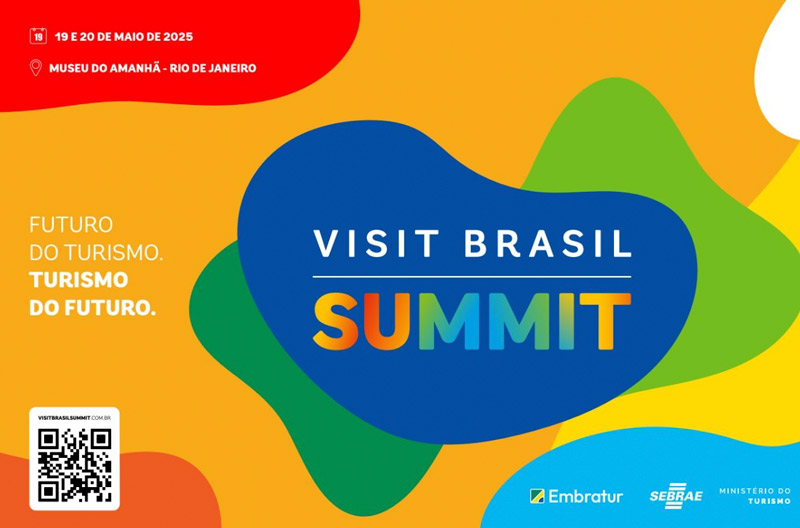 19

19 E 20 DE MAIO DE 2025

MUSEU DO AMANHÃ - RIO DE JANEIRO

FUTURO DO TURISMO. TURISMO DO FUTURO.

VISIT BRASIL

SUMMIT

VISITBRASILSUMMIT.COM.BR

Embratur

SEBRAE

MINISTÉRIO DO TURISMO